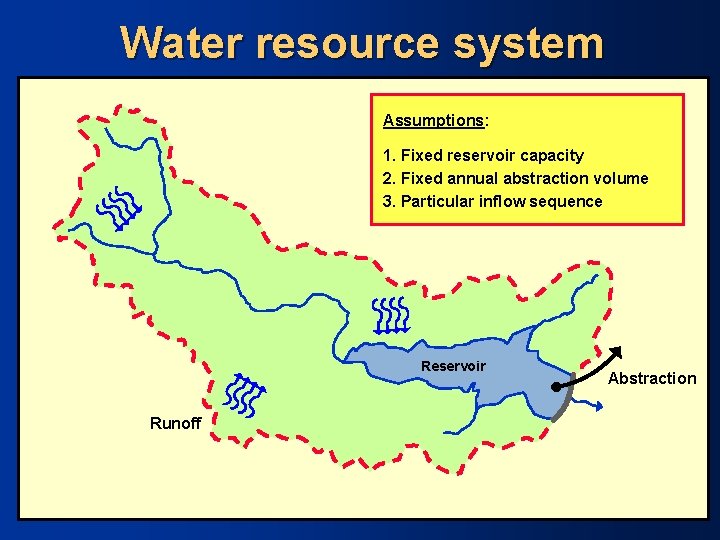 Water resource system

Assumptions:

1. Fixed reservoir capacity
2. Fixed annual abstraction volume
3. Particular inflow sequence

Reservoir

Abstraction

Runoff